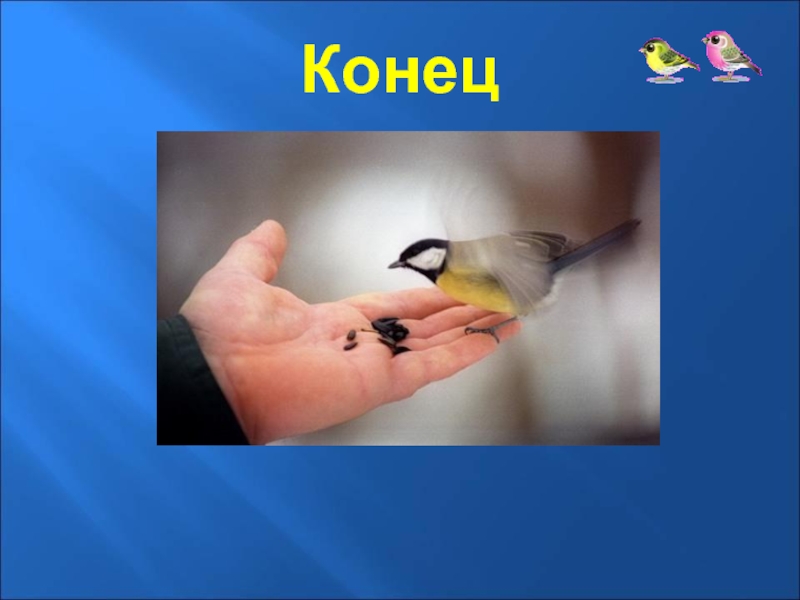 Конец